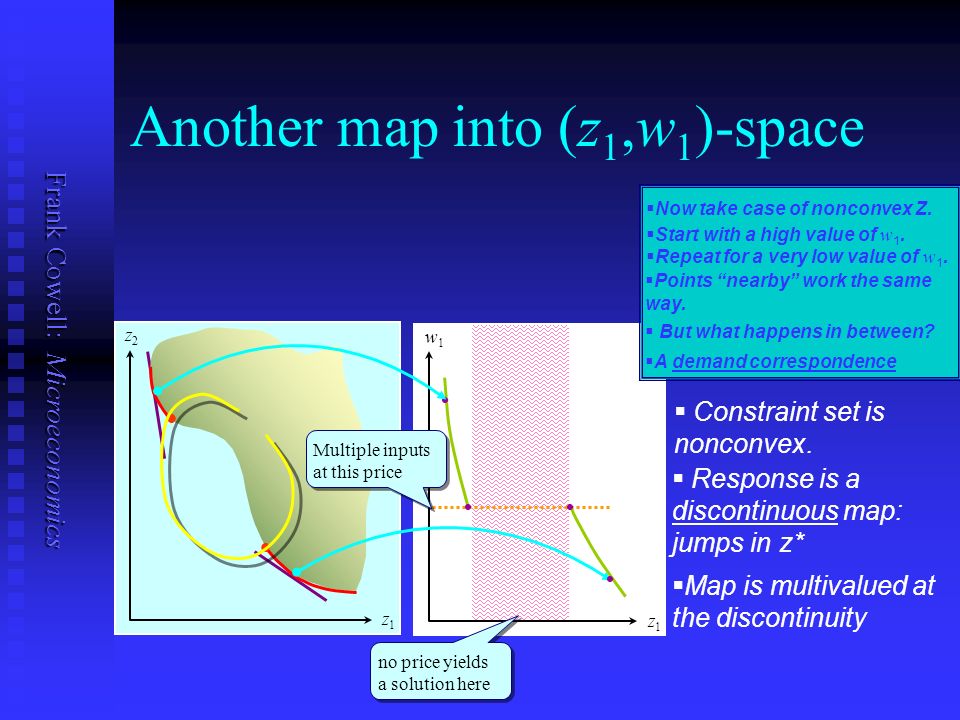 Frank Cowell: Microeconomics

Another map into $(z_1,w_1)$-space

▪Now take case of nonconvex Z.
▪Start with a high value of $w_1$.
▪Repeat for a very low value of $w_1$.
▪Points "nearby" work the same way.
▪ But what happens in between?
▪A demand correspondence

$z_2$

$z_1$

$w_1$

$z_1$

Multiple inputs at this price

no price yields a solution here

▪ Constraint set is nonconvex.

▪ Response is a discontinuous map: jumps in z*

▪Map is multivalued at the discontinuity